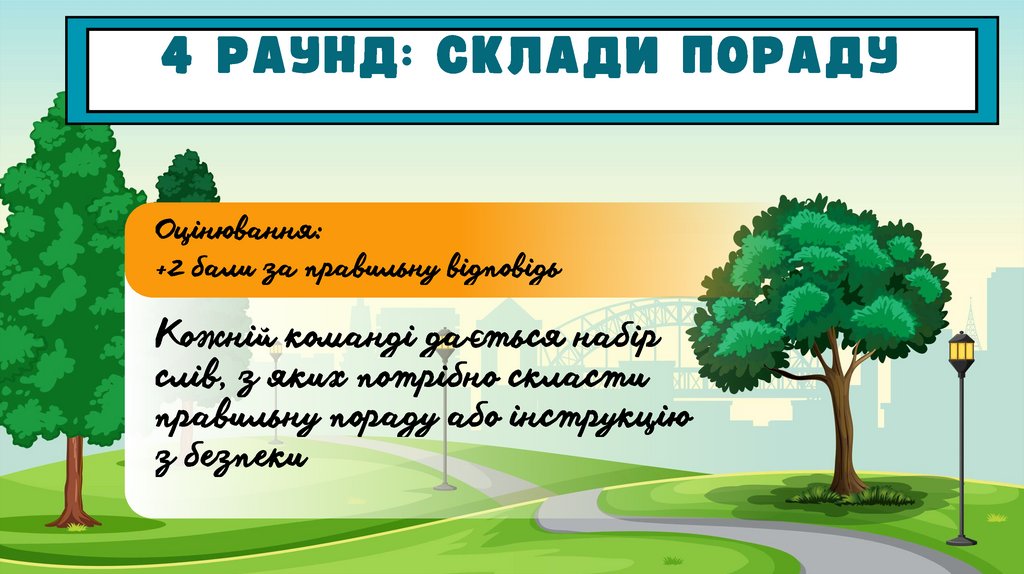 4 РАУНД: СКЛАДИ ПОРАДУ

Оцінювання:
+2 бали за правильну відповідь

Кожній команді дається набір слів, з яких потрібно скласти правильну пораду або інструкцію з безпеки